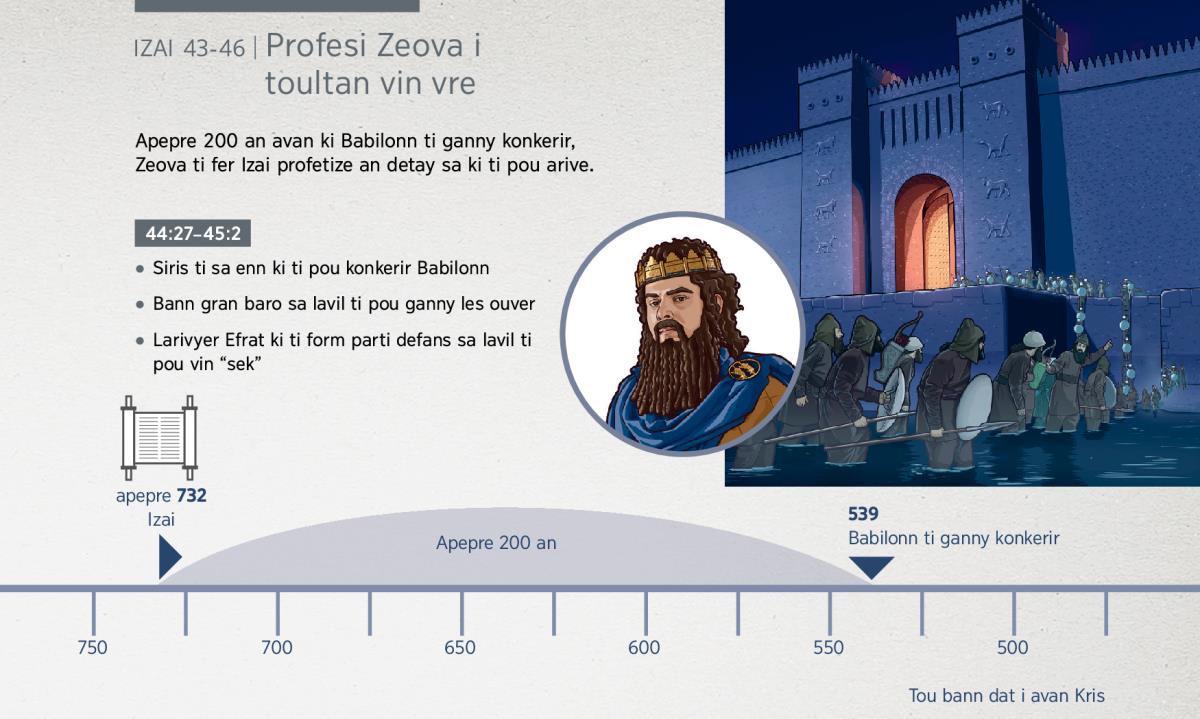 IZAI 43-46 | Profesi Zeova i toultan vin vre

Apepre 200 an avan ki Babilonn ti ganny konkerir, Zeova ti fer Izai profetize an detay sa ki ti pou arive.

44:27–45:2

• Siris ti sa enn ki ti pou konkerir Babilonn

• Bann gran baro sa lavil ti pou ganny les ouver

• Larivyer Efrat ki ti form parti defans sa lavil ti pou vin “sek”

apepre 732
Izai

Apepre 200 an

539
Babilonn ti ganny konkerir

750

700

650

600

550

500

Tou bann dat i avan Kris